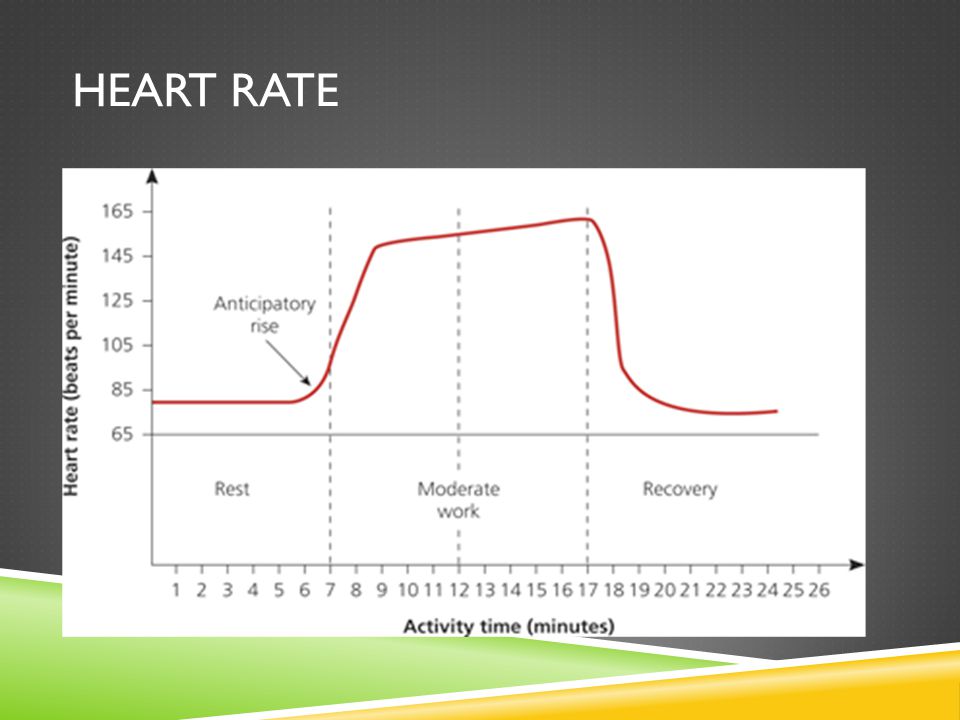 HEART RATE

Heart rate (beats per minute)

165
145
125
105
85
65

Anticipatory rise

Rest

Moderate work

Recovery

1 2 3 4 5 6 7 8 9 10 11 12 13 14 15 16 17 18 19 20 21 22 23 24 25 26

Activity time (minutes)